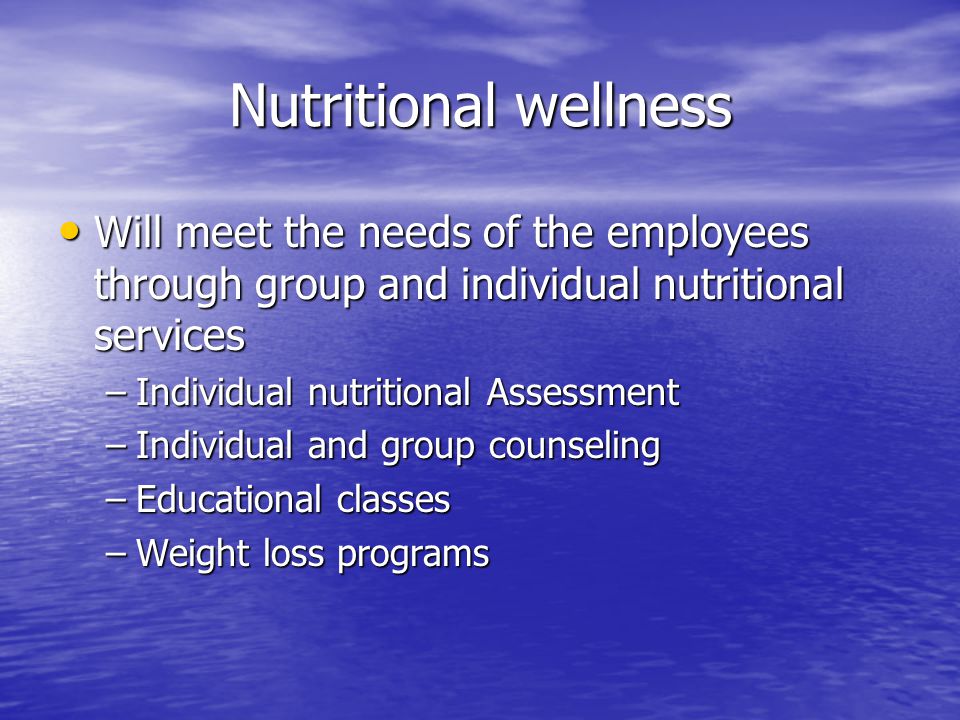 Nutritional wellness

• Will meet the needs of the employees through group and individual nutritional services

– Individual nutritional Assessment
– Individual and group counseling
– Educational classes
– Weight loss programs